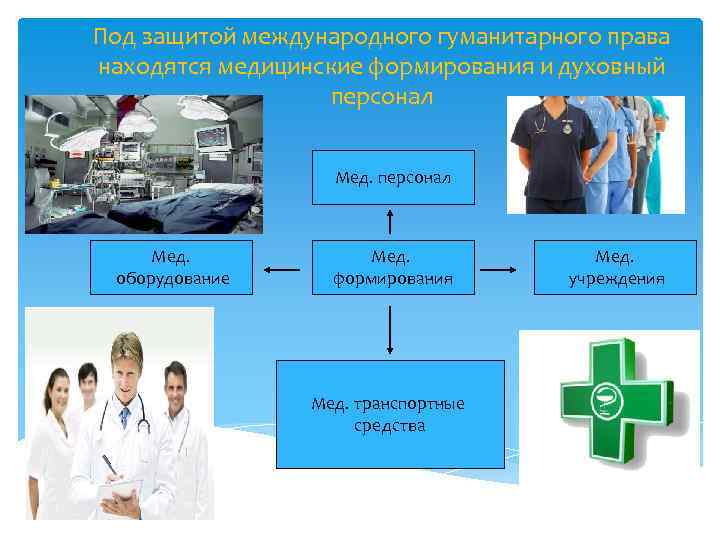 Под защитой международного гуманитарного права находятся медицинские формирования и духовный персонал

Мед. персонал

Мед. оборудование

Мед. формирования

Мед. учреждения

Мед. транспортные средства